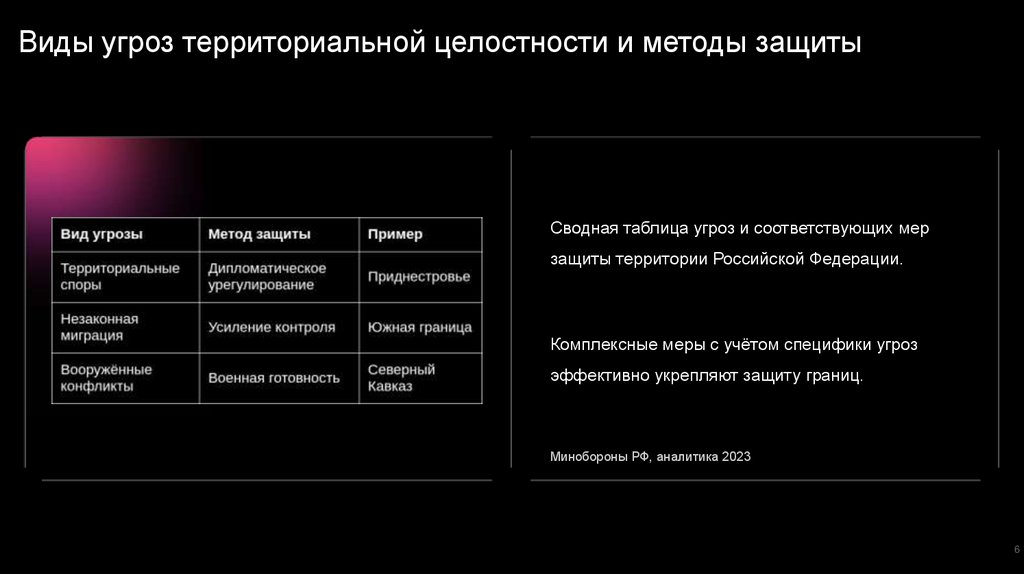 Виды угроз территориальной целостности и методы защиты

| Вид угрозы | Метод защиты | Пример |
|---|---|---|
| Территориальные споры | Дипломатическое урегулирование | Приднестровье |
| Незаконная миграция | Усиление контроля | Южная граница |
| Вооружённые конфликты | Военная готовность | Северный Кавказ |

Сводная таблица угроз и соответствующих мер защиты территории Российской Федерации.

Комплексные меры с учётом специфики угроз эффективно укрепляют защиту границ.

Минобороны РФ, аналитика 2023

6